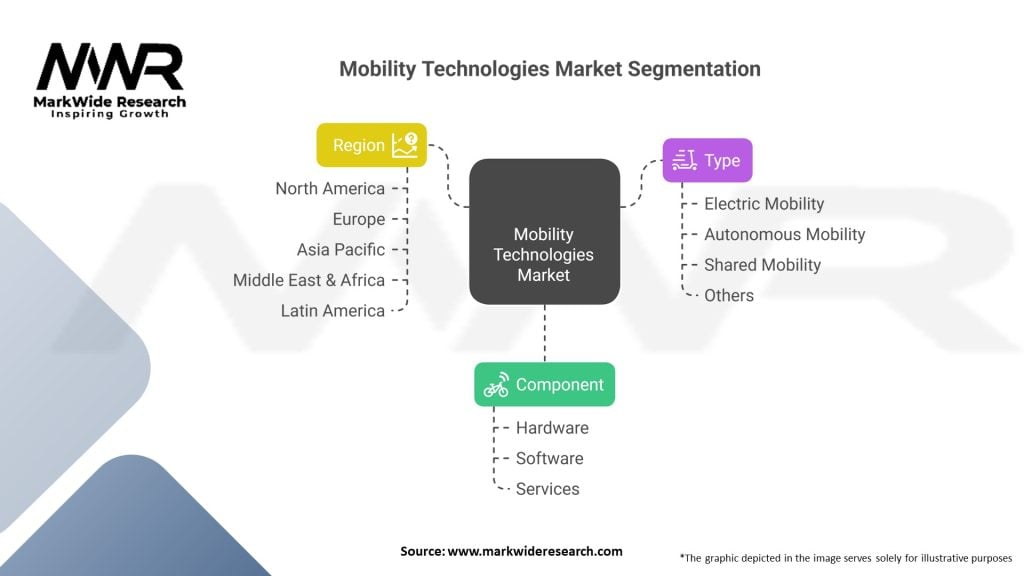 MWR
MarkWide Research
Inspiring Growth

Mobility Technologies Market Segmentation

Region
North America
Europe
Asia Pacific
Middle East & Africa
Latin America

Mobility Technologies Market

Type
Electric Mobility
Autonomous Mobility
Shared Mobility
Others

Component
Hardware
Software
Services

Source: www.markwideresearch.com

*The graphic depicted in the image serves solely for illustrative purposes